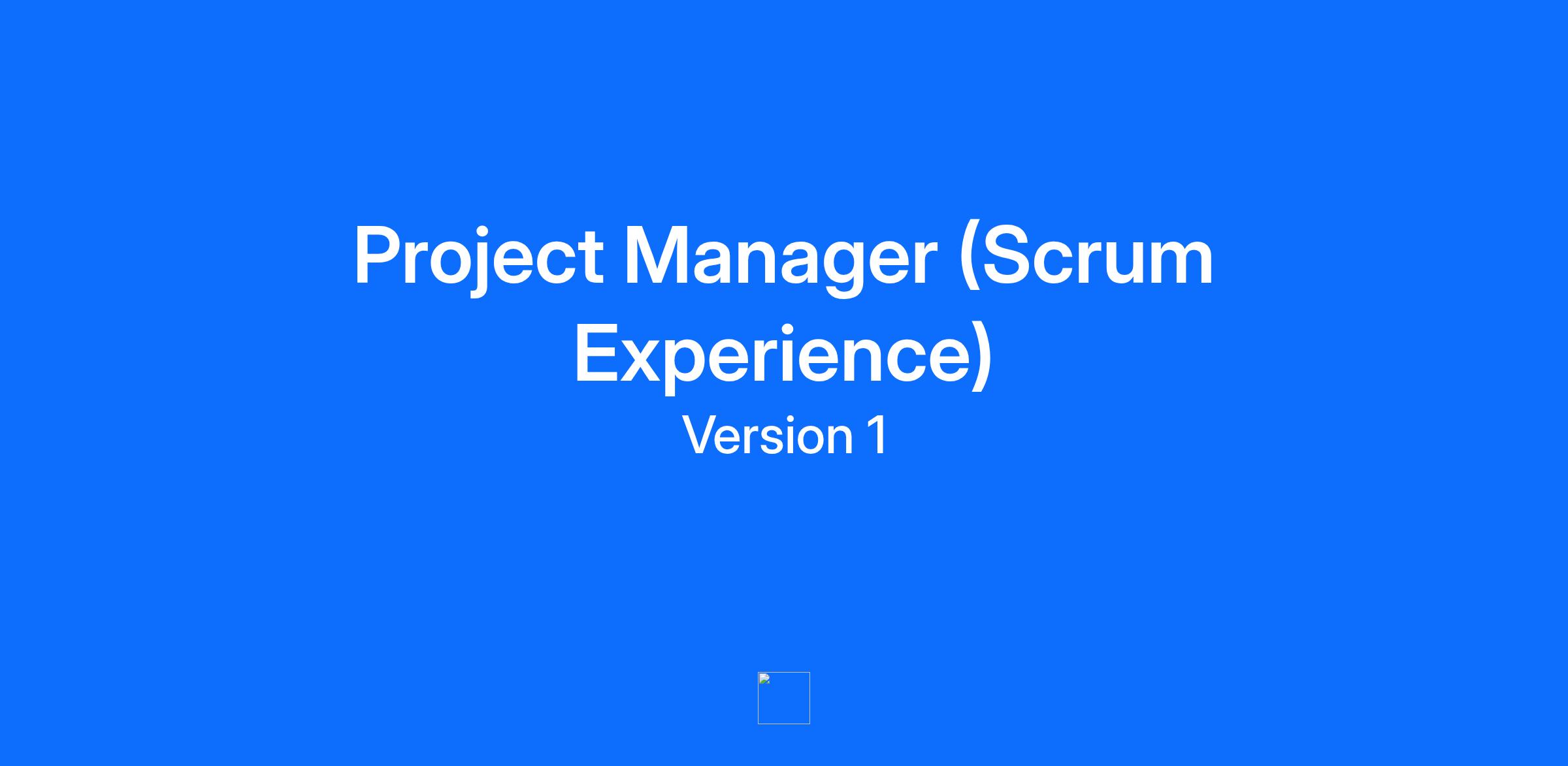 Project Manager (Scrum Experience)
Version 1